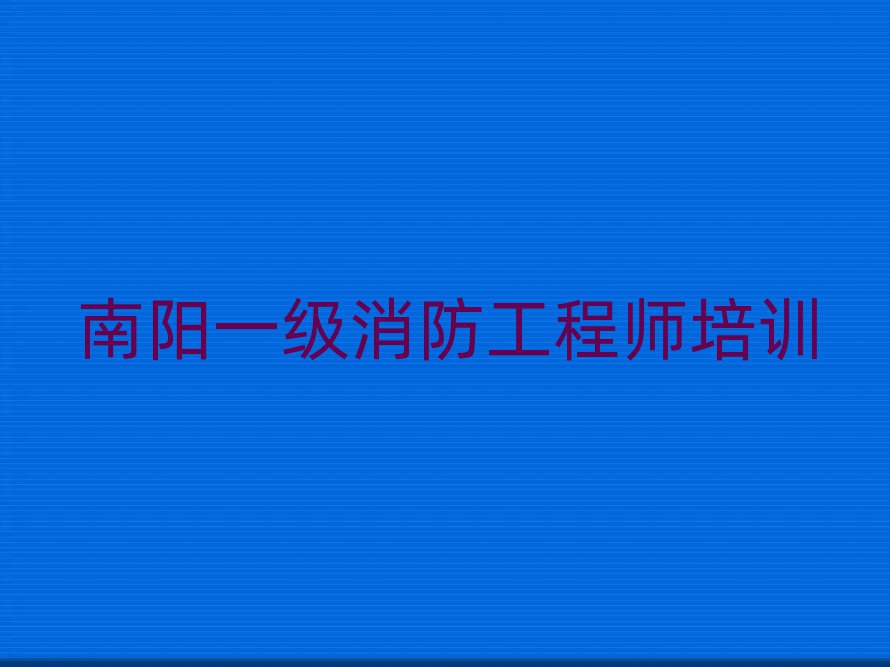 南阳一级消防工程师培训